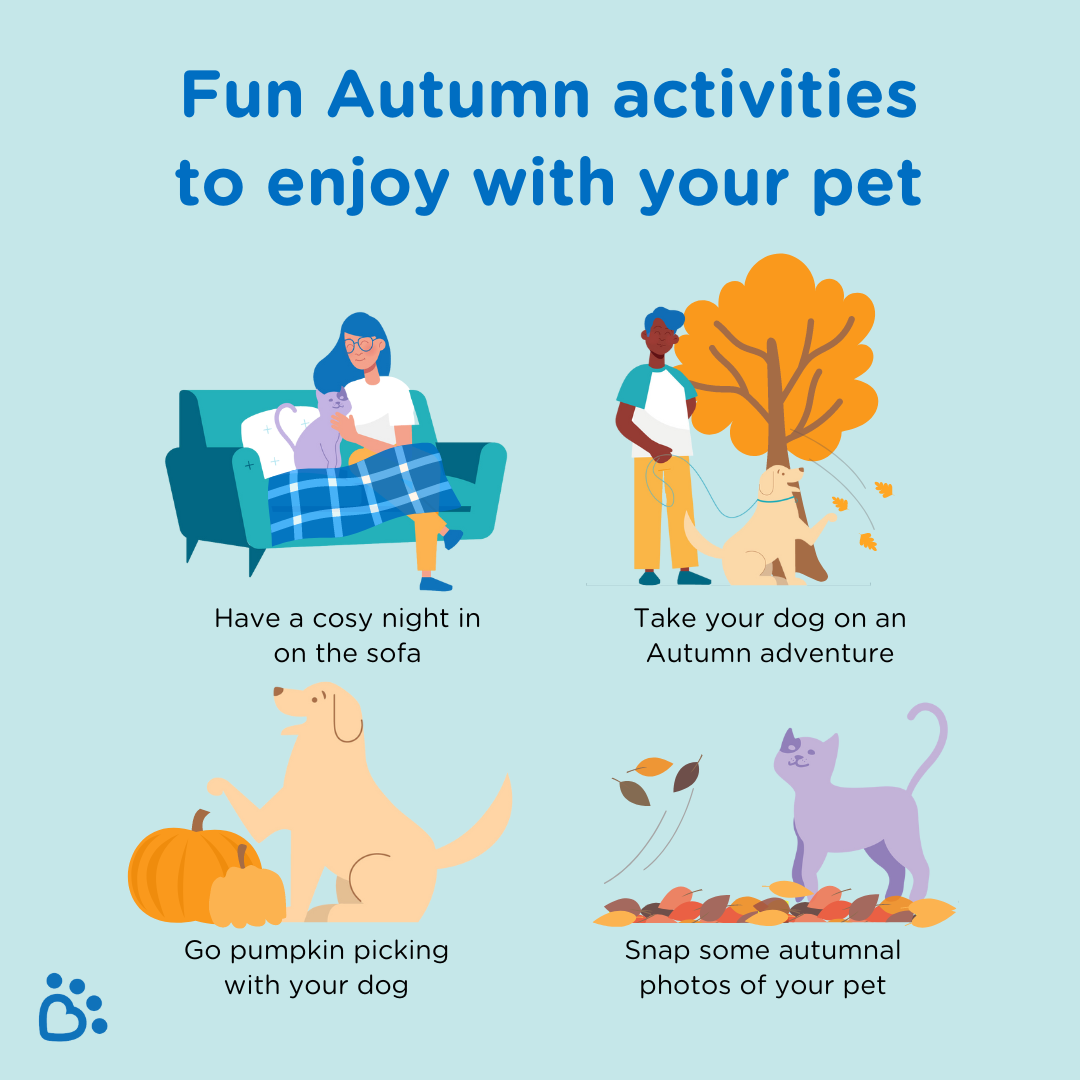 Fun Autumn activities to enjoy with your pet

Have a cosy night in on the sofa

Take your dog on an Autumn adventure

Go pumpkin picking with your dog

Snap some autumnal photos of your pet